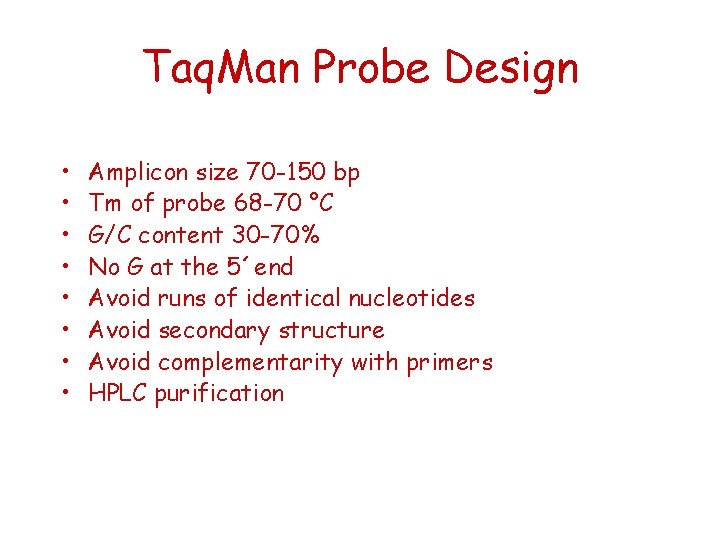 TaqMan Probe Design

• Amplicon size 70-150 bp
• Tm of probe 68-70 °C
• G/C content 30-70%
• No G at the 5´ end
• Avoid runs of identical nucleotides
• Avoid secondary structure
• Avoid complementarity with primers
• HPLC purification